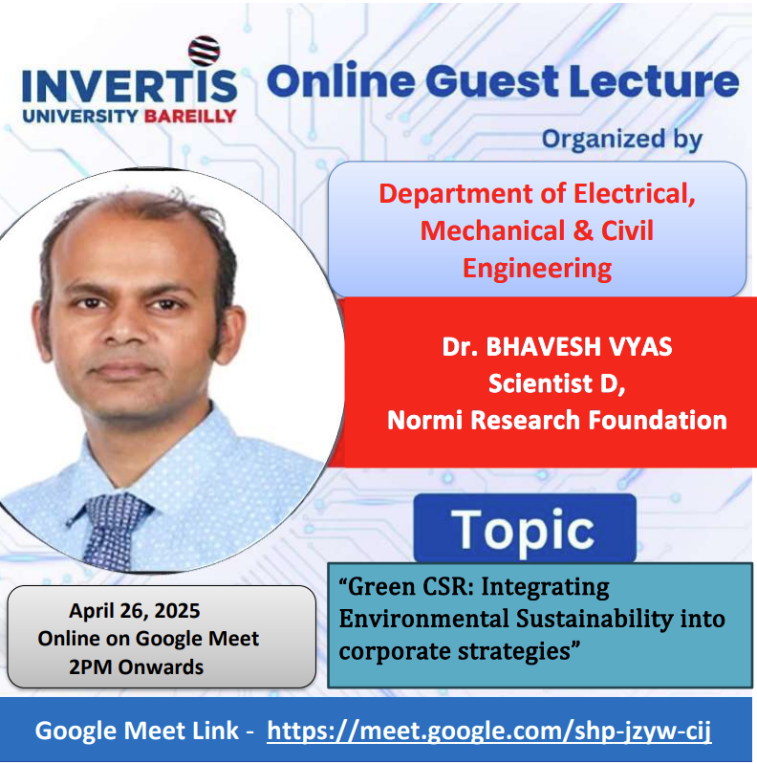 INVERTIS
UNIVERSITY BAREILLY

Online Guest Lecture

Organized by

Department of Electrical, Mechanical & Civil Engineering

Dr. BHAVESH VYAS
Scientist D,
Normi Research Foundation

Topic

"Green CSR: Integrating Environmental Sustainability into corporate strategies"

April 26, 2025
Online on Google Meet
2PM Onwards

Google Meet Link - https://meet.google.com/shp-jzyw-cij